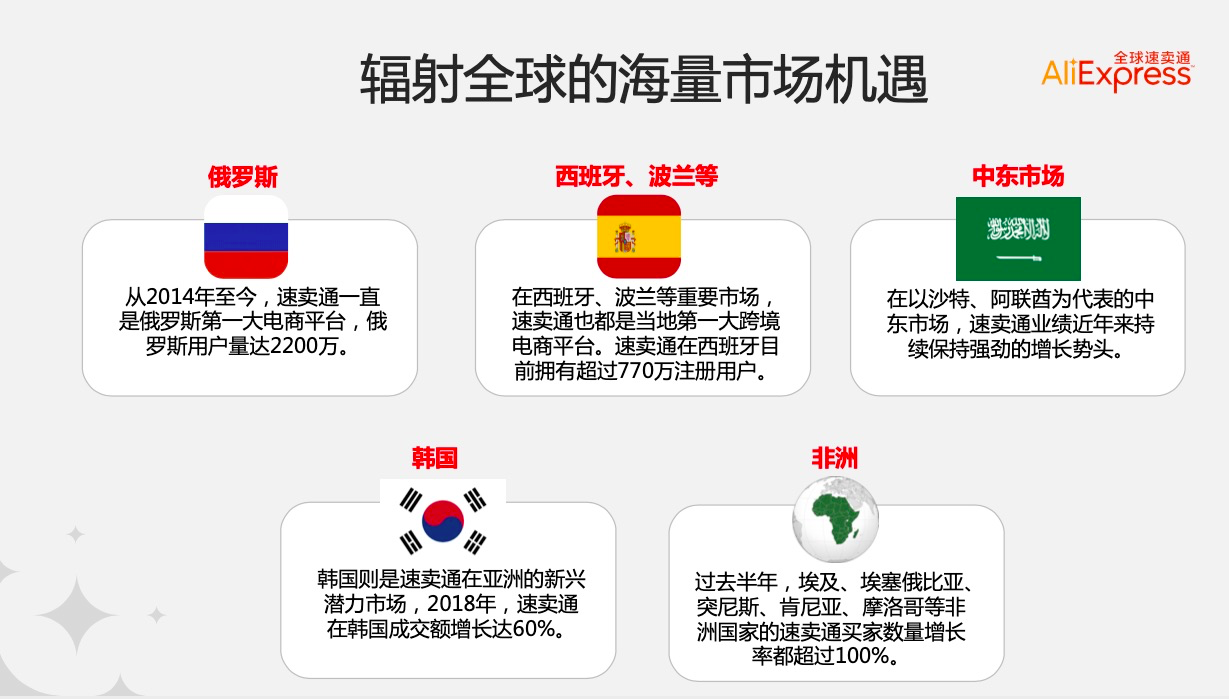 辐射全球的海量市场机遇

全球速卖通
AliExpress

俄罗斯

从2014年至今，速卖通一直是俄罗斯第一大电商平台，俄罗斯用户量达2200万。

西班牙、波兰等

在西班牙、波兰等重要市场，速卖通也都是当地第一大跨境电商平台。速卖通在西班牙目前拥有超过770万注册用户。

中东市场

在以沙特、阿联酋为代表的中东市场，速卖通业绩近年来持续保持强劲的增长势头。

韩国

韩国则是速卖通在亚洲的新兴潜力市场，2018年，速卖通在韩国成交额增长达60%。

非洲

过去半年，埃及、埃塞俄比亚、突尼斯、肯尼亚、摩洛哥等非洲国家的速卖通买家数量增长率都超过100%。